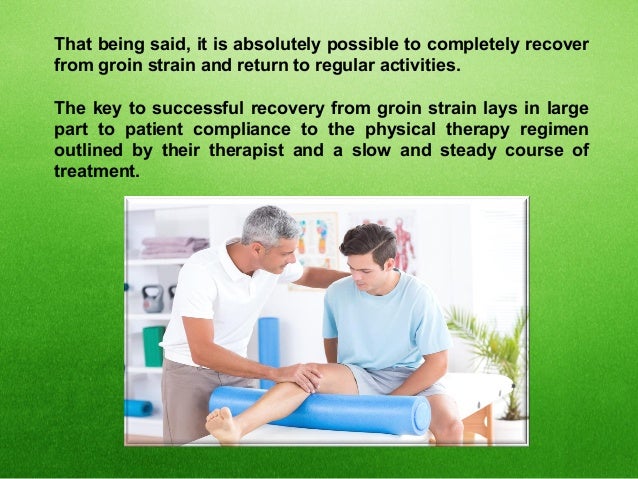 That being said, it is absolutely possible to completely recover from groin strain and return to regular activities.

The key to successful recovery from groin strain lays in large part to patient compliance to the physical therapy regimen outlined by their therapist and a slow and steady course of treatment.